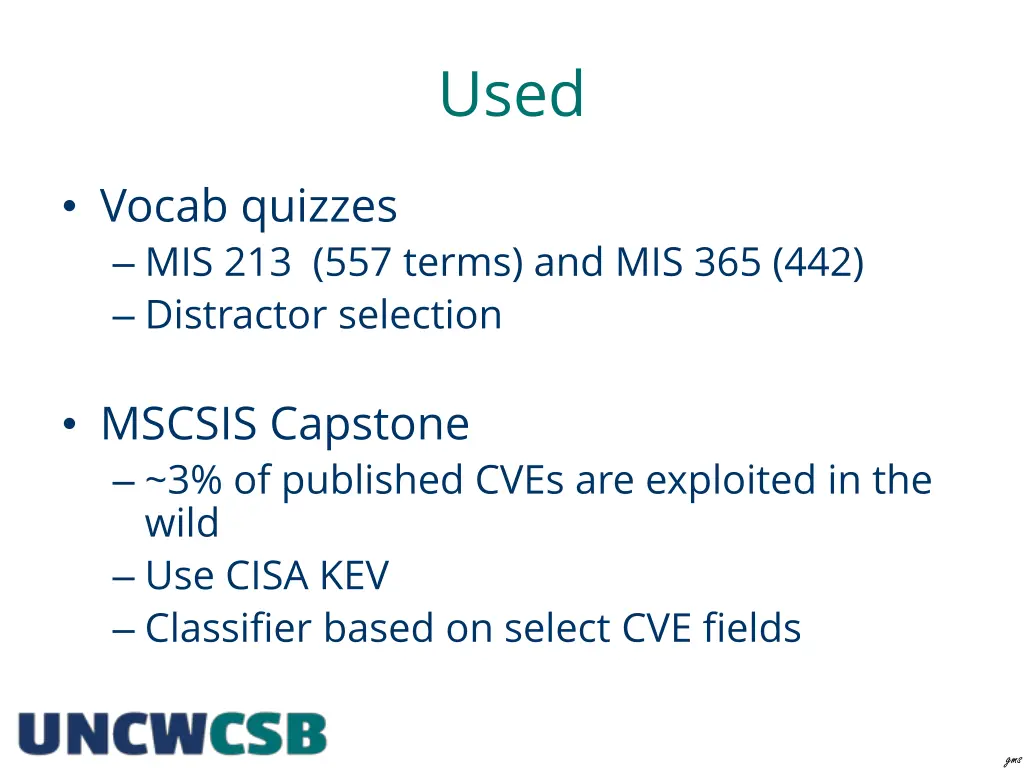 Used

• Vocab quizzes
– MIS 213 (557 terms) and MIS 365 (442)
– Distractor selection

• MSCSIS Capstone
– ~3% of published CVEs are exploited in the wild
– Use CISA KEV
– Classifier based on select CVE fields

UNCWCSB

gms